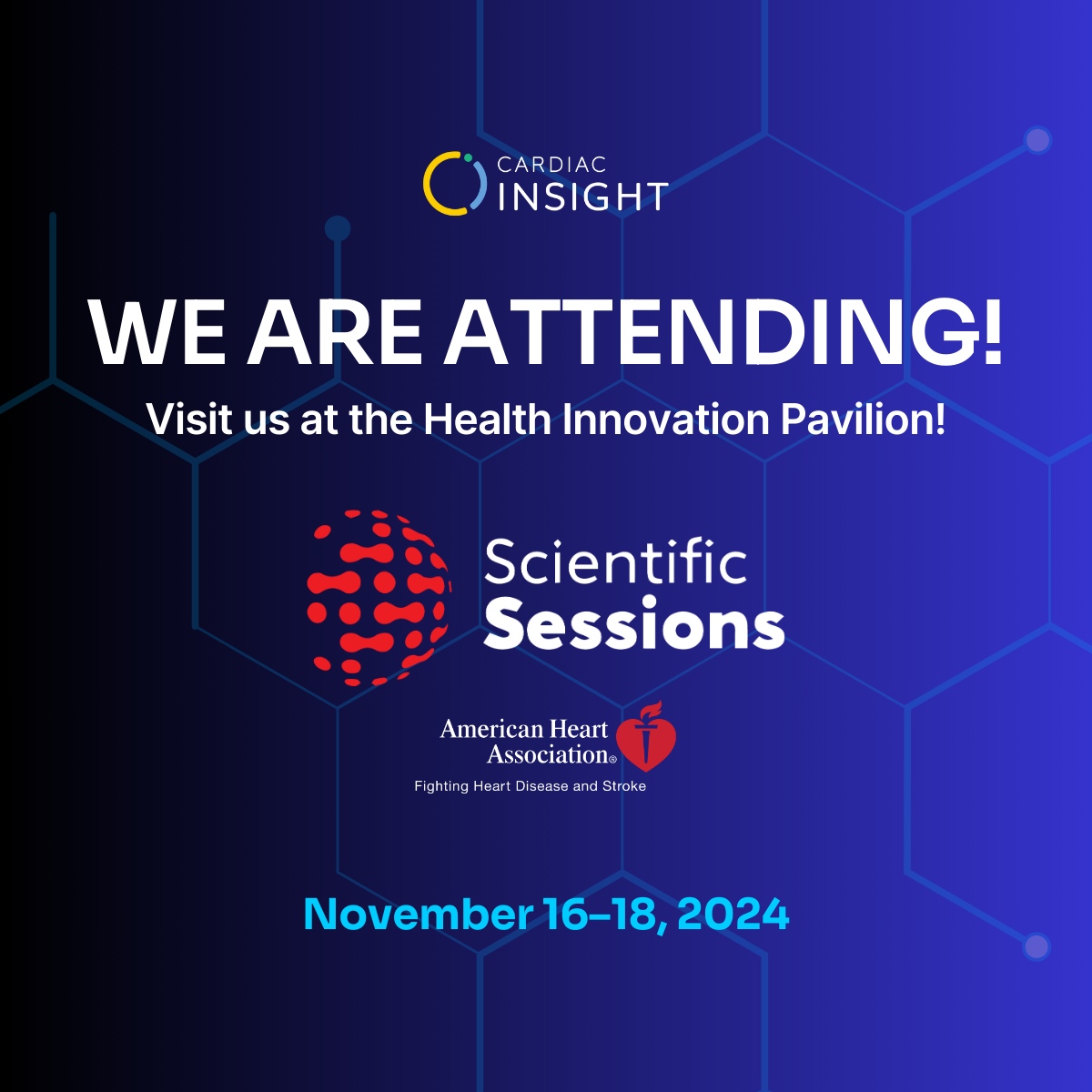 CARDIAC INSIGHT

WE ARE ATTENDING!

Visit us at the Health Innovation Pavilion!

Scientific Sessions

American Heart Association®
Fighting Heart Disease and Stroke

November 16–18, 2024